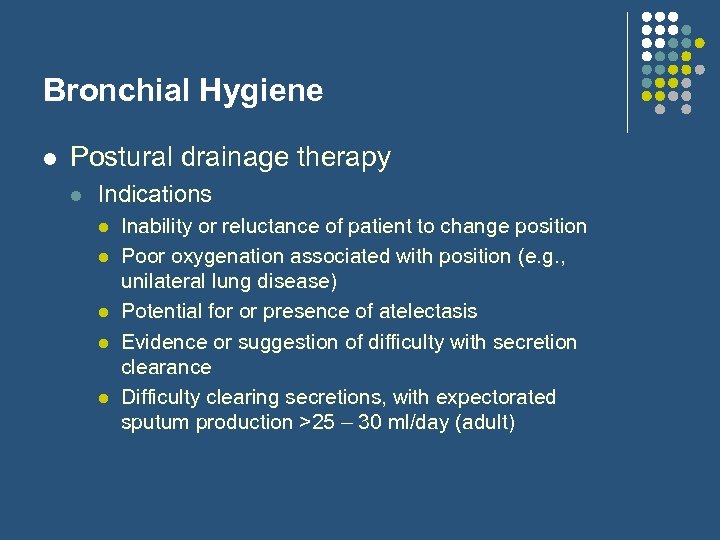 Bronchial Hygiene

- Postural drainage therapy
  - Indications
    - Inability or reluctance of patient to change position
    - Poor oxygenation associated with position (e.g., unilateral lung disease)
    - Potential for or presence of atelectasis
    - Evidence or suggestion of difficulty with secretion clearance
    - Difficulty clearing secretions, with expectorated sputum production >25 – 30 ml/day (adult)